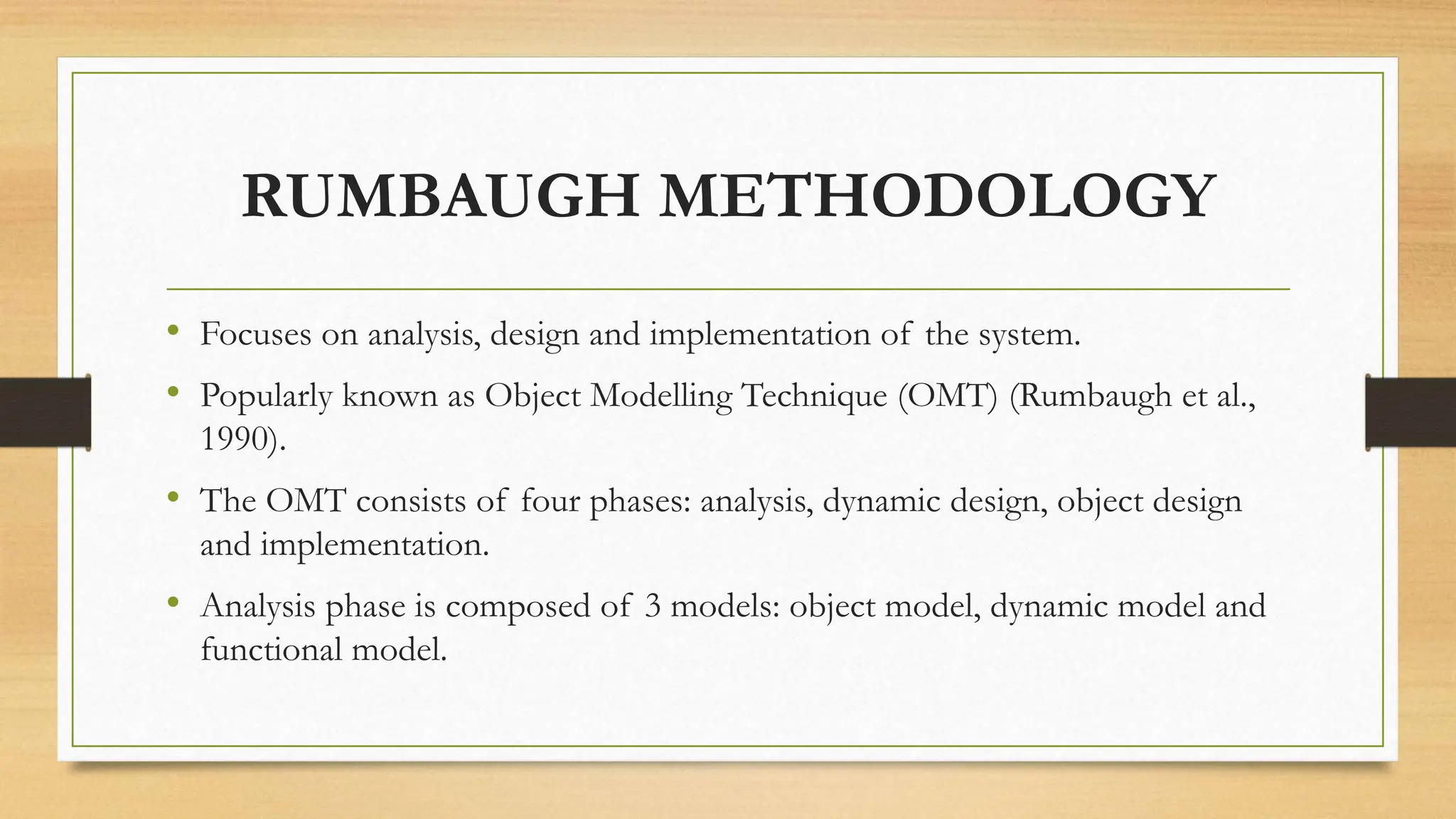 RUMBAUGH METHODOLOGY

• Focuses on analysis, design and implementation of the system.

• Popularly known as Object Modelling Technique (OMT) (Rumbaugh et al., 1990).

• The OMT consists of four phases: analysis, dynamic design, object design and implementation.

• Analysis phase is composed of 3 models: object model, dynamic model and functional model.